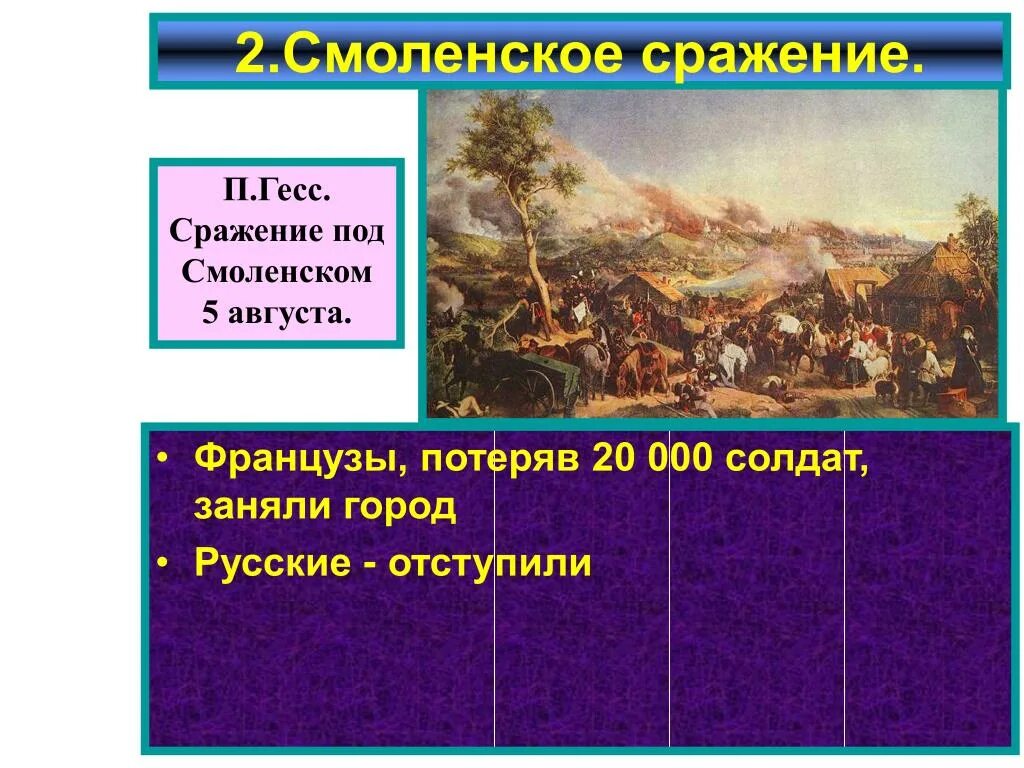 2.Смоленское сражение.

П.Гесс. Сражение под Смоленском 5 августа.

• Французы, потеряв 20 000 солдат, заняли город
• Русские - отступили